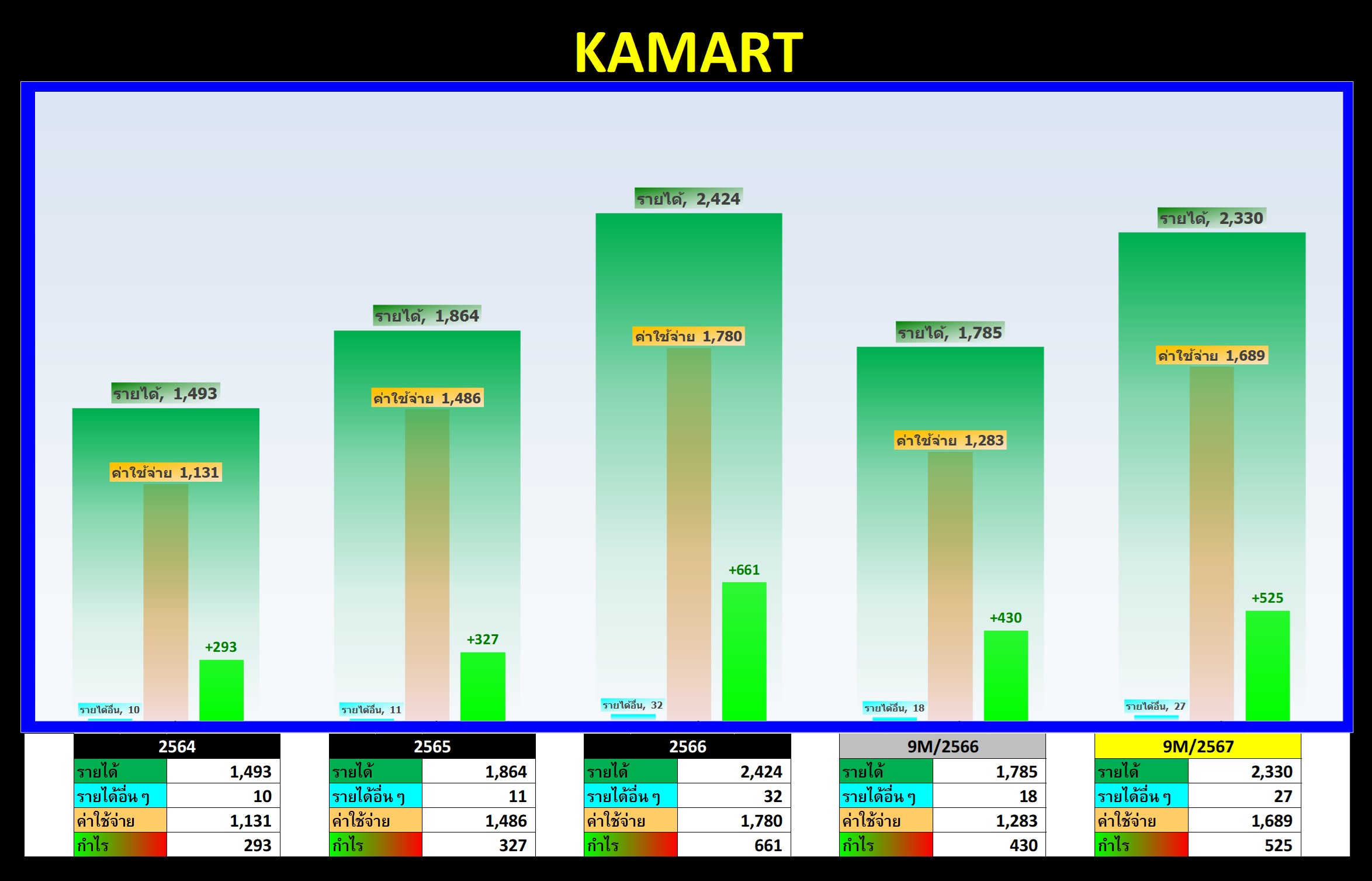 KAMART

รายได้, 1,493
ค่าใช้จ่าย 1,131
+293
รายได้อื่น, 10

รายได้, 1,864
ค่าใช้จ่าย 1,486
+327
รายได้อื่น, 11

รายได้, 2,424
ค่าใช้จ่าย 1,780
+661
รายได้อื่น, 32

รายได้, 1,785
ค่าใช้จ่าย 1,283
+430
รายได้อื่น, 18

รายได้, 2,330
ค่าใช้จ่าย 1,689
+525
รายได้อื่น, 27

| 2564 | |
|---|---|
| รายได้ | 1,493 |
| รายได้อื่น ๆ | 10 |
| ค่าใช้จ่าย | 1,131 |
| กำไร | 293 |

| 2565 | |
|---|---|
| รายได้ | 1,864 |
| รายได้อื่น ๆ | 11 |
| ค่าใช้จ่าย | 1,486 |
| กำไร | 327 |

| 2566 | |
|---|---|
| รายได้ | 2,424 |
| รายได้อื่น ๆ | 32 |
| ค่าใช้จ่าย | 1,780 |
| กำไร | 661 |

| 9M/2566 | |
|---|---|
| รายได้ | 1,785 |
| รายได้อื่น ๆ | 18 |
| ค่าใช้จ่าย | 1,283 |
| กำไร | 430 |

| 9M/2567 | |
|---|---|
| รายได้ | 2,330 |
| รายได้อื่น ๆ | 27 |
| ค่าใช้จ่าย | 1,689 |
| กำไร | 525 |